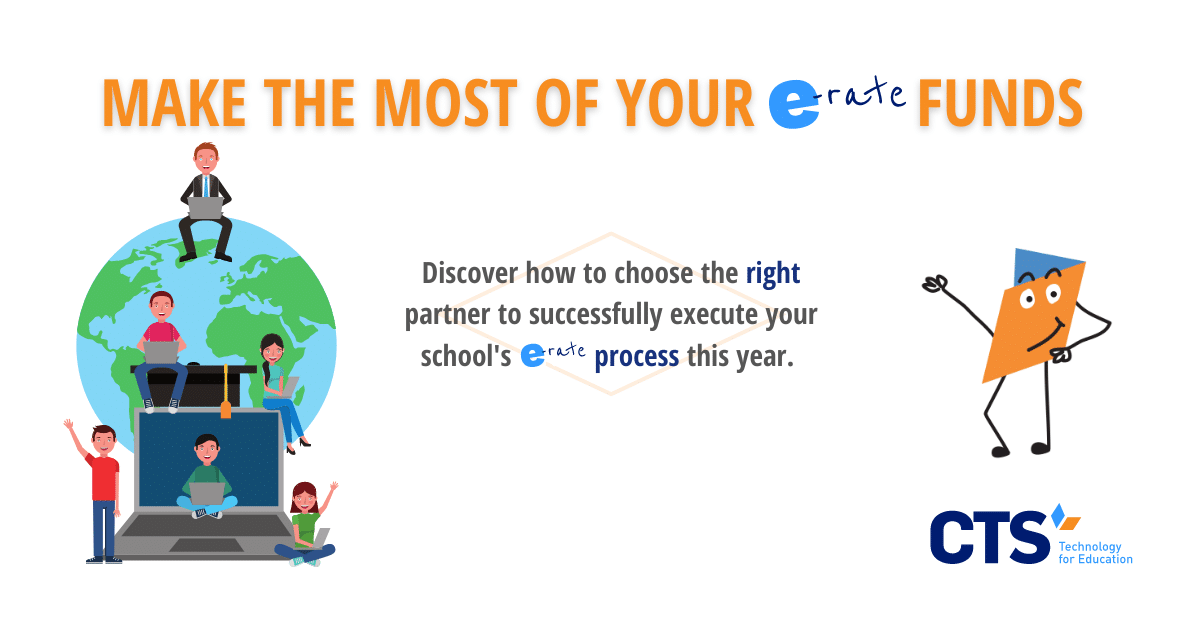 MAKE THE MOST OF YOUR e-rate FUNDS

Discover how to choose the right partner to successfully execute your school's e-rate process this year.

CTS Technology for Education